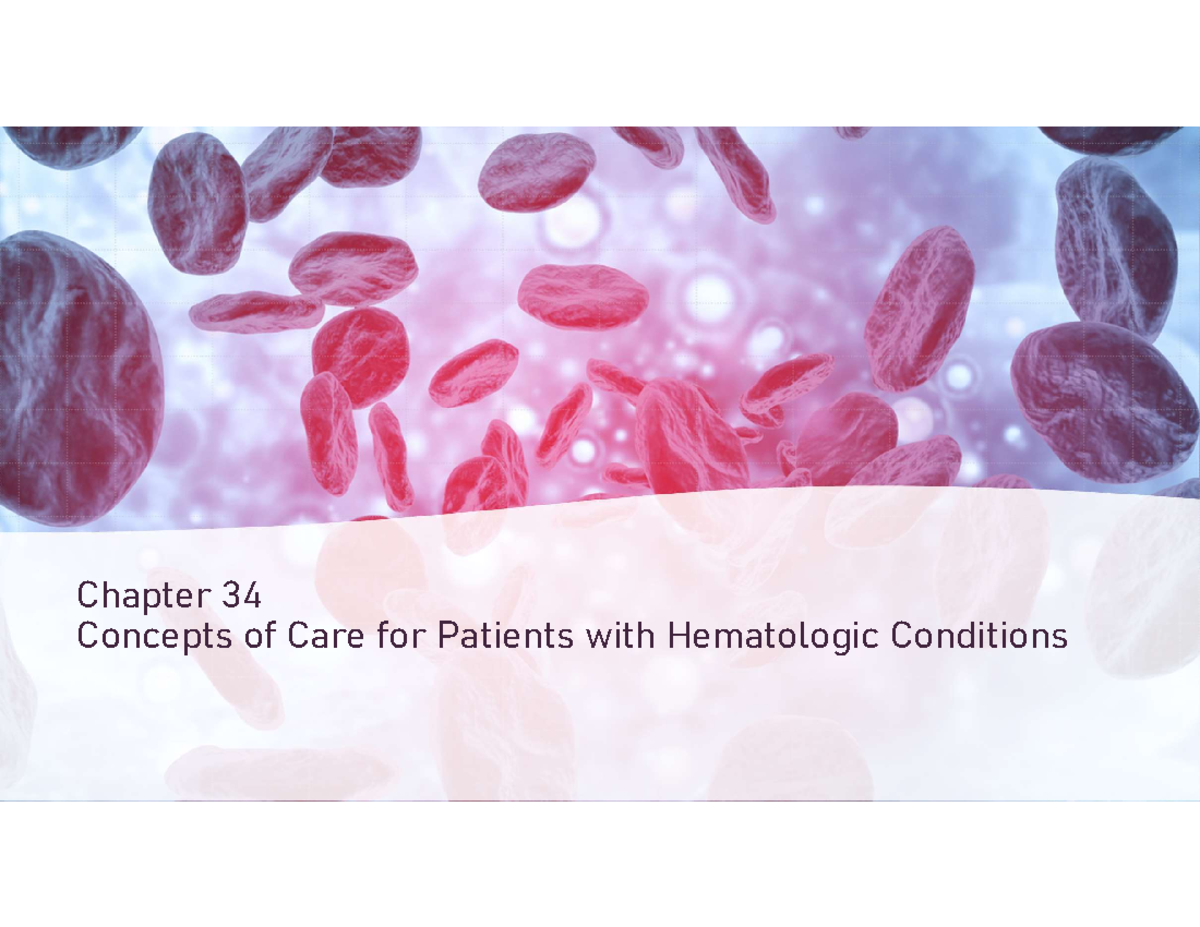 Chapter 34
Concepts of Care for Patients with Hematologic Conditions